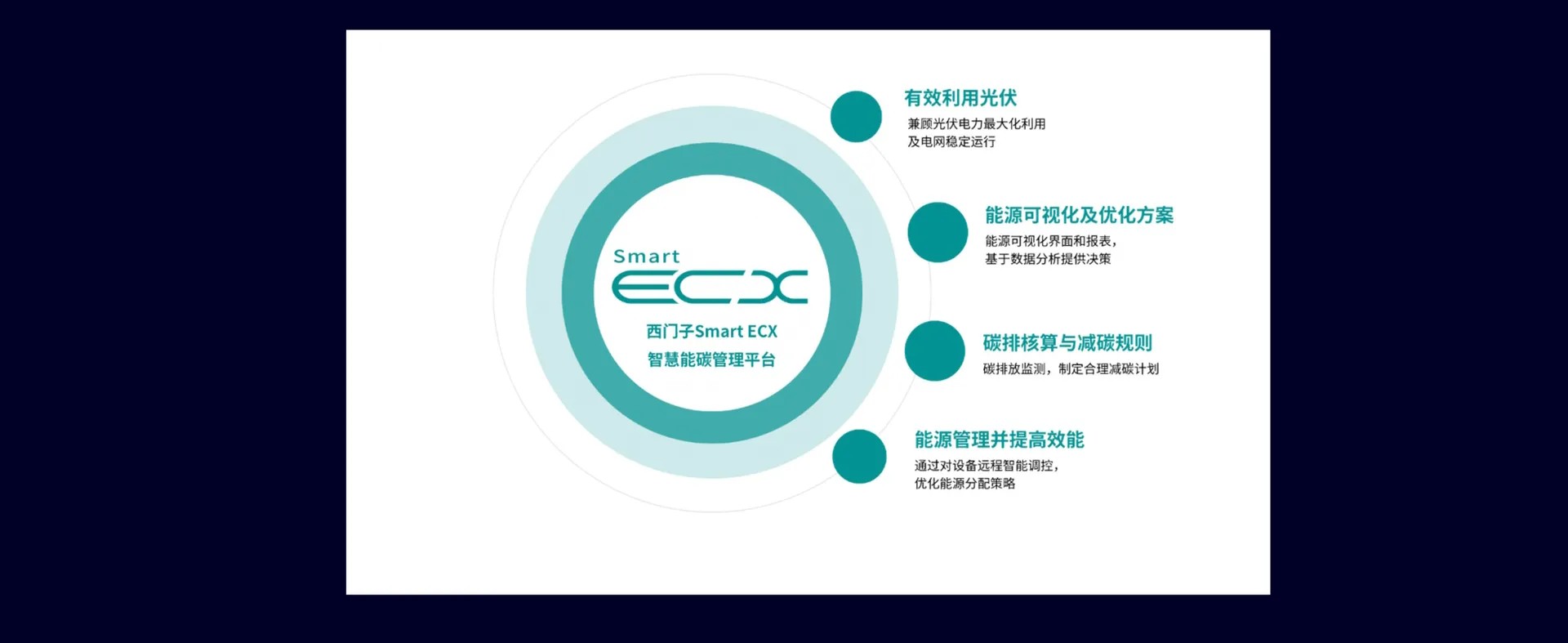 Smart
ECX
西门子Smart ECX
智慧能碳管理平台

有效利用光伏
兼顾光伏电力最大化利用及电网稳定运行

能源可视化及优化方案
能源可视化界面和报表，基于数据分析提供决策

碳排核算与减碳规则
碳排放监测，制定合理减碳计划

能源管理并提高效能
通过对设备远程智能调控，优化能源分配策略